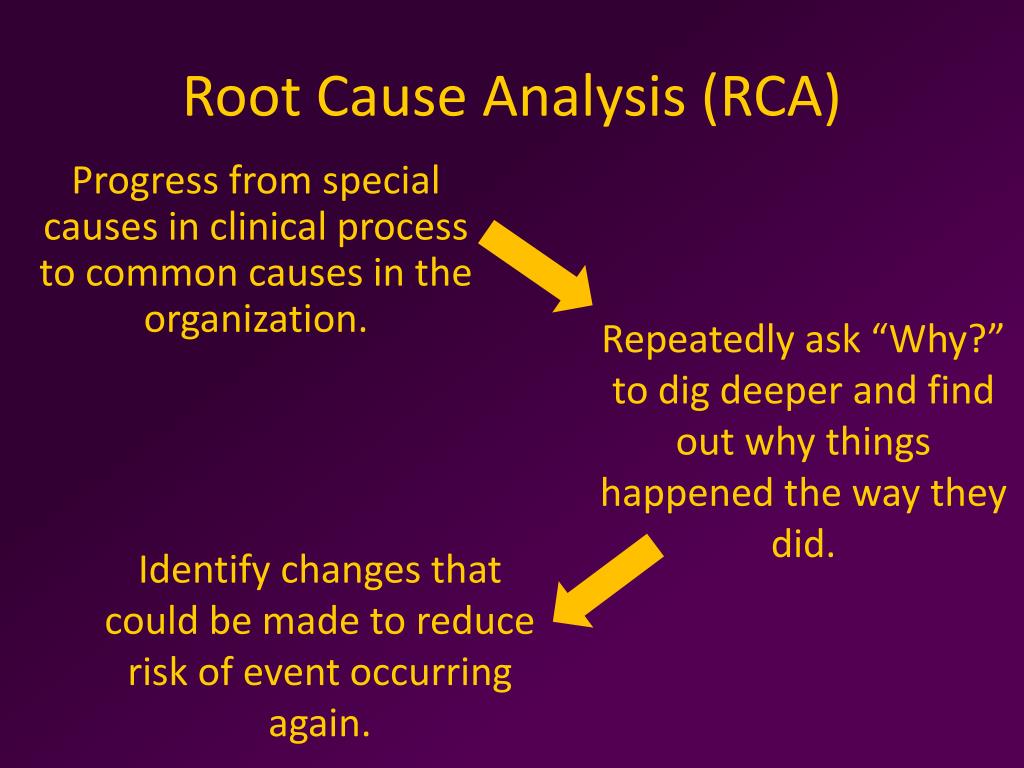 Root Cause Analysis (RCA)

Progress from special causes in clinical process to common causes in the organization.

Repeatedly ask “Why?” to dig deeper and find out why things happened the way they did.

Identify changes that could be made to reduce risk of event occurring again.